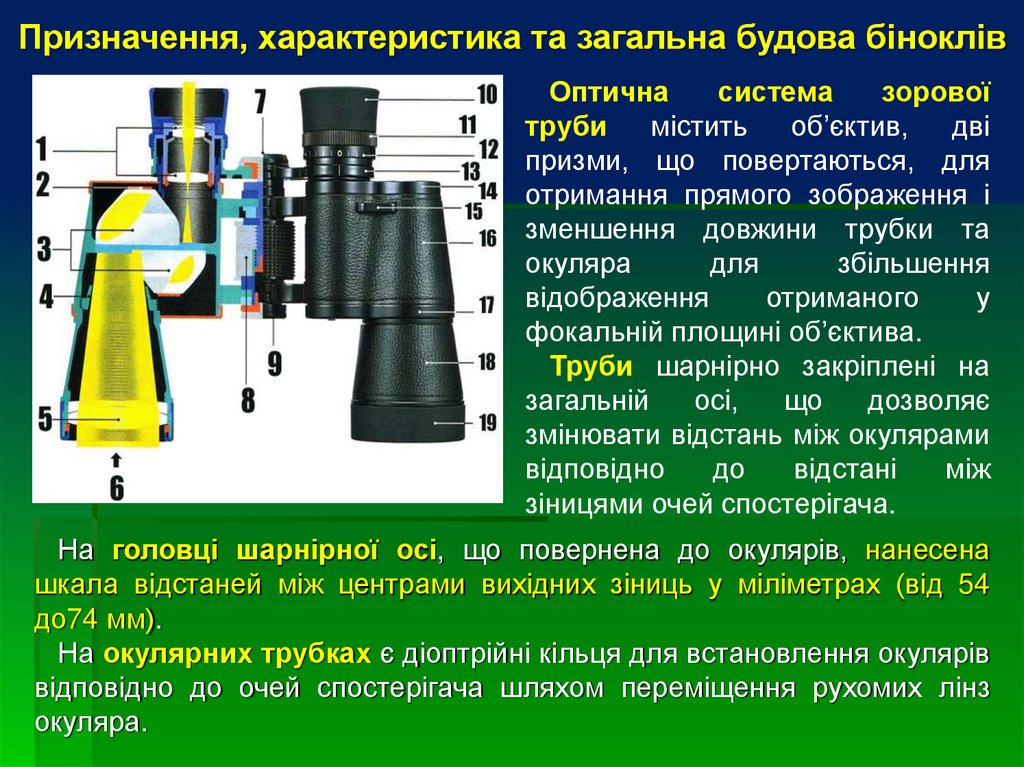 Призначення, характеристика та загальна будова біноклів

1
2
3
4
5
6
7
8
9
10
11
12
13
14
15
16
17
18
19

Оптична система зорової труби містить об'єктив, дві призми, що повертаються, для отримання прямого зображення і зменшення довжини трубки та окуляра для збільшення відображення отриманого у фокальній площині об'єктива.

Труби шарнірно закріплені на загальній осі, що дозволяє змінювати відстань між окулярами відповідно до відстані між зіницями очей спостерігача.

На головці шарнірної осі, що повернена до окулярів, нанесена шкала відстаней між центрами вихідних зіниць у міліметрах (від 54 до74 мм).

На окулярних трубках є діоптрійні кільця для встановлення окулярів відповідно до очей спостерігача шляхом переміщення рухомих лінз окуляра.